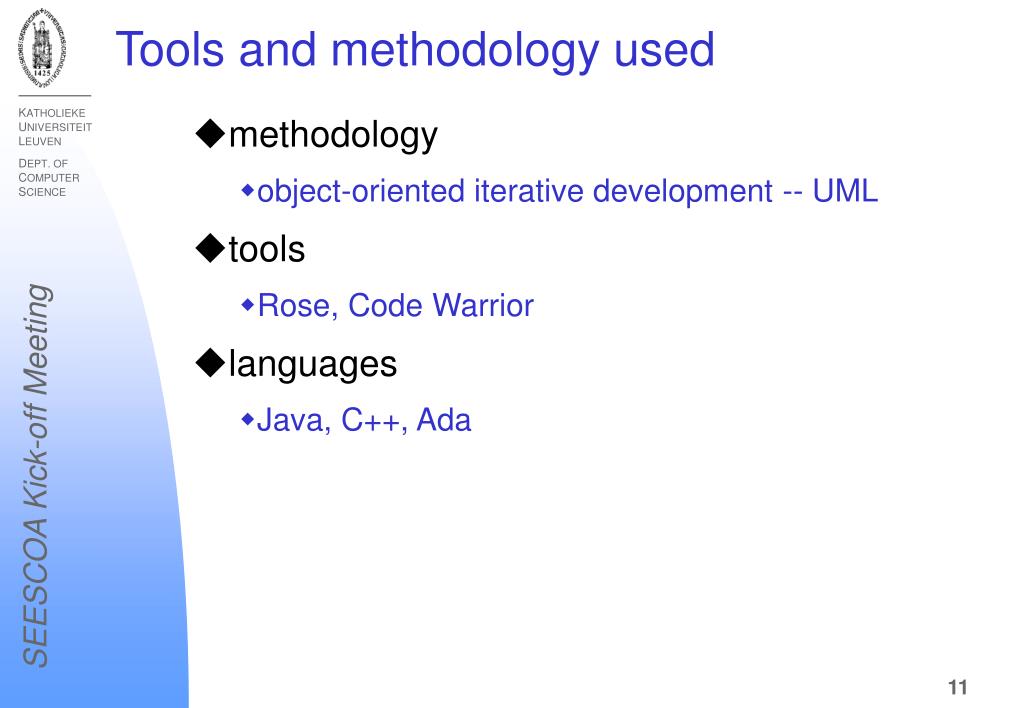 1425

KATHOLIEKE UNIVERSITEIT LEUVEN

DEPT. OF COMPUTER SCIENCE

SEESCOA Kick-off Meeting

Tools and methodology used

◆methodology

◆object-oriented iterative development -- UML

◆tools

◆Rose, Code Warrior

◆languages

◆Java, C++, Ada

11